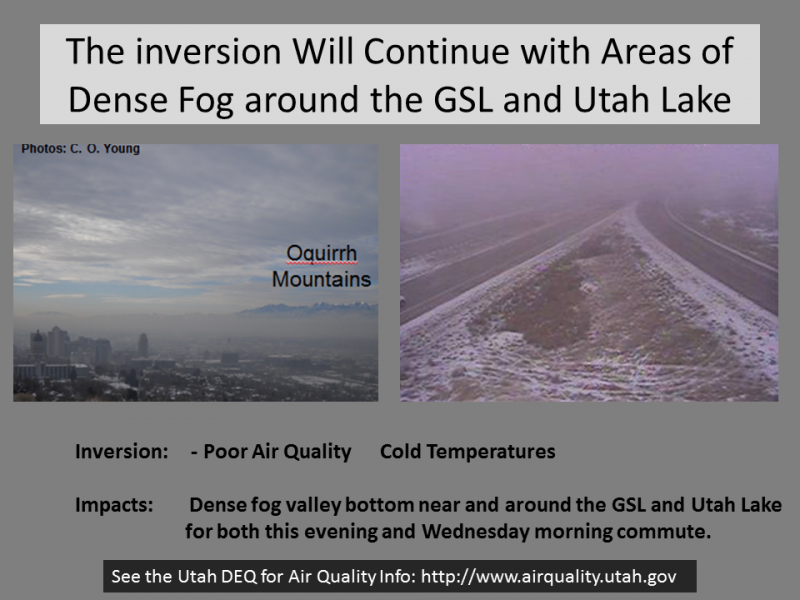 The inversion Will Continue with Areas of Dense Fog around the GSL and Utah Lake

Photos: C. O. Young

Oquirrh Mountains

Inversion: - Poor Air Quality Cold Temperatures

Impacts: Dense fog valley bottom near and around the GSL and Utah Lake for both this evening and Wednesday morning commute.

See the Utah DEQ for Air Quality Info: http://www.airquality.utah.gov